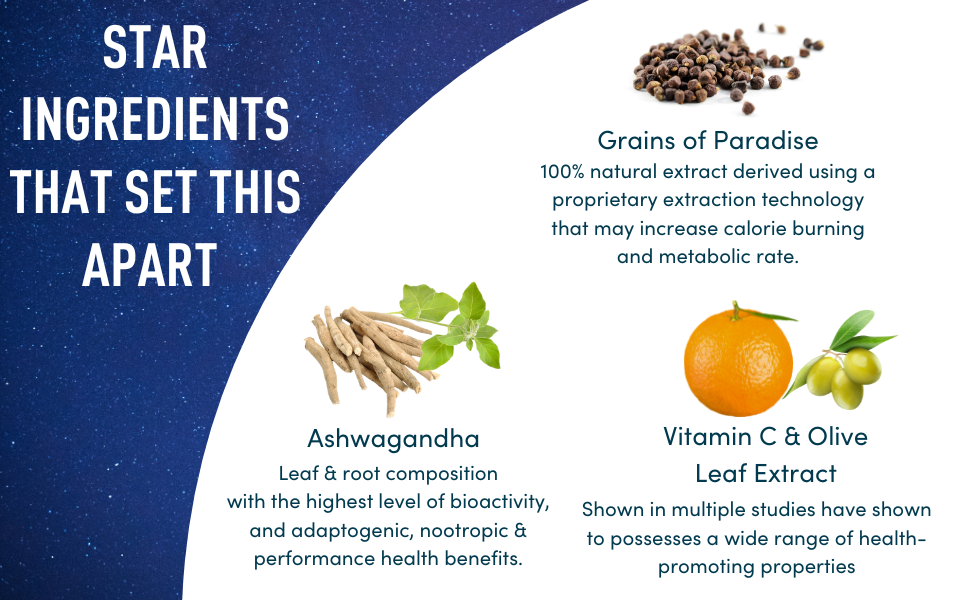 STAR INGREDIENTS THAT SET THIS APART

Grains of Paradise
100% natural extract derived using a proprietary extraction technology that may increase calorie burning and metabolic rate.

Ashwagandha
Leaf & root composition with the highest level of bioactivity, and adaptogenic, nootropic & performance health benefits.

Vitamin C & Olive Leaf Extract
Shown in multiple studies have shown to possesses a wide range of health-promoting properties